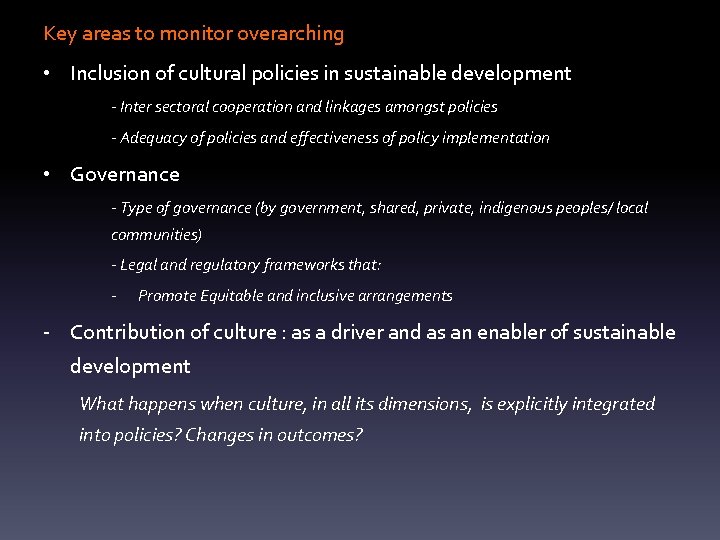 Key areas to monitor overarching

• Inclusion of cultural policies in sustainable development

- Inter sectoral cooperation and linkages amongst policies

- Adequacy of policies and effectiveness of policy implementation

• Governance

- Type of governance (by government, shared, private, indigenous peoples/ local communities)

- Legal and regulatory frameworks that:

- Promote Equitable and inclusive arrangements

- Contribution of culture : as a driver and as an enabler of sustainable development

What happens when culture, in all its dimensions, is explicitly integrated into policies? Changes in outcomes?